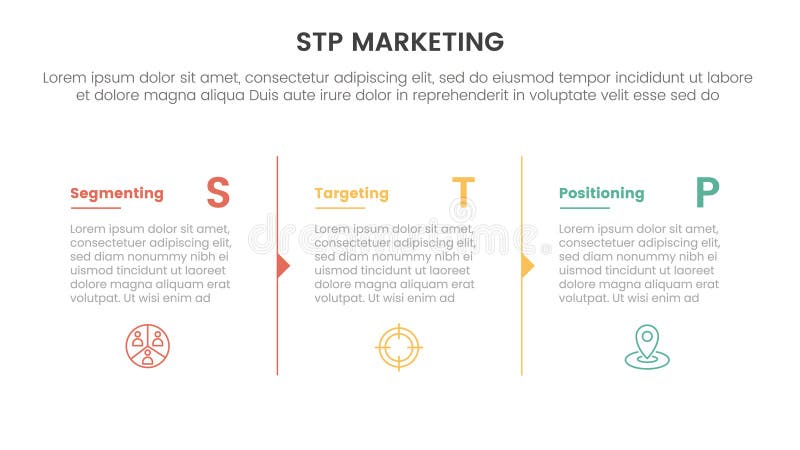 STP MARKETING

Lorem ipsum dolor sit amet, consectetur adipiscing elit, sed do eiusmod tempor incididunt ut labore et dolore magna aliqua Duis aute irure dolor in reprehenderit in voluptate velit esse sed do

Segmenting S

Lorem ipsum dolor sit amet, consectetuer adipiscing elit, sed diam nonummy nibh ei uismod tincidunt ut laoreet dolore magna aliquam erat volutpat. Ut wisi enim ad

Targeting T

Lorem ipsum dolor sit amet, consectetuer adipiscing elit, sed diam nonummy nibh ei uismod tincidunt ut laoreet dolore magna aliquam erat volutpat. Ut wisi enim ad

Positioning P

Lorem ipsum dolor sit amet, consectetuer adipiscing elit, sed diam nonummy nibh ei uismod tincidunt ut laoreet dolore magna aliquam erat volutpat. Ut wisi enim ad

dreamstime